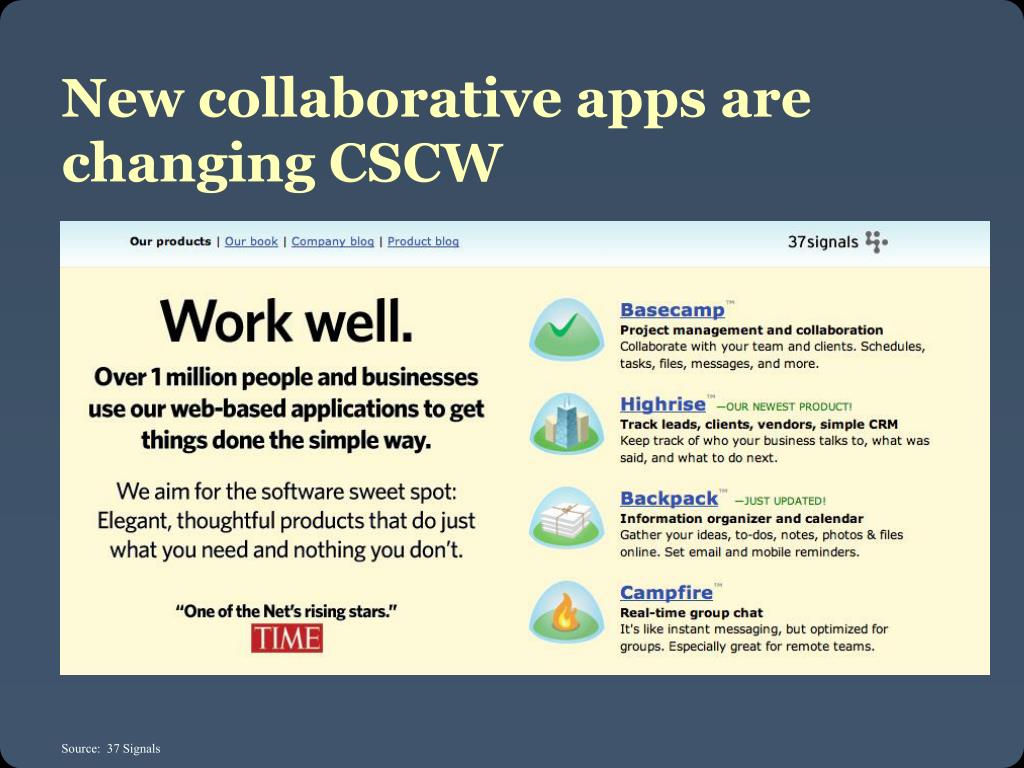 New collaborative apps are changing CSCW

Our products | Our book | Company blog | Product blog

37signals

Work well.

Over 1 million people and businesses use our web-based applications to get things done the simple way.

We aim for the software sweet spot: Elegant, thoughtful products that do just what you need and nothing you don't.

"One of the Net's rising stars."

TIME

Basecamp™
Project management and collaboration
Collaborate with your team and clients. Schedules, tasks, files, messages, and more.

Highrise™ —OUR NEWEST PRODUCT!
Track leads, clients, vendors, simple CRM
Keep track of who your business talks to, what was said, and what to do next.

Backpack™ —JUST UPDATED!
Information organizer and calendar
Gather your ideas, to-dos, notes, photos & files online. Set email and mobile reminders.

Campfire™
Real-time group chat
It's like instant messaging, but optimized for groups. Especially great for remote teams.

Source: 37 Signals